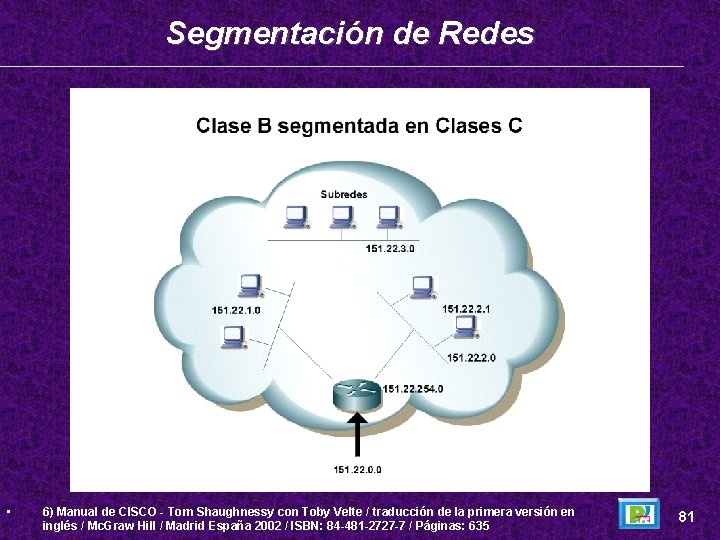 Segmentación de Redes

Clase B segmentada en Clases C

Subredes

151.22.3.0

151.22.1.0

151.22.2.1

151.22.2.0

151.22.254.0

151.22.0.0

▪ 6) Manual de CISCO - Tom Shaughnessy con Toby Velte / traducción de la primera versión en inglés / McGraw Hill / Madrid España 2002 / ISBN: 84-481-2727-7 / Páginas: 635

81